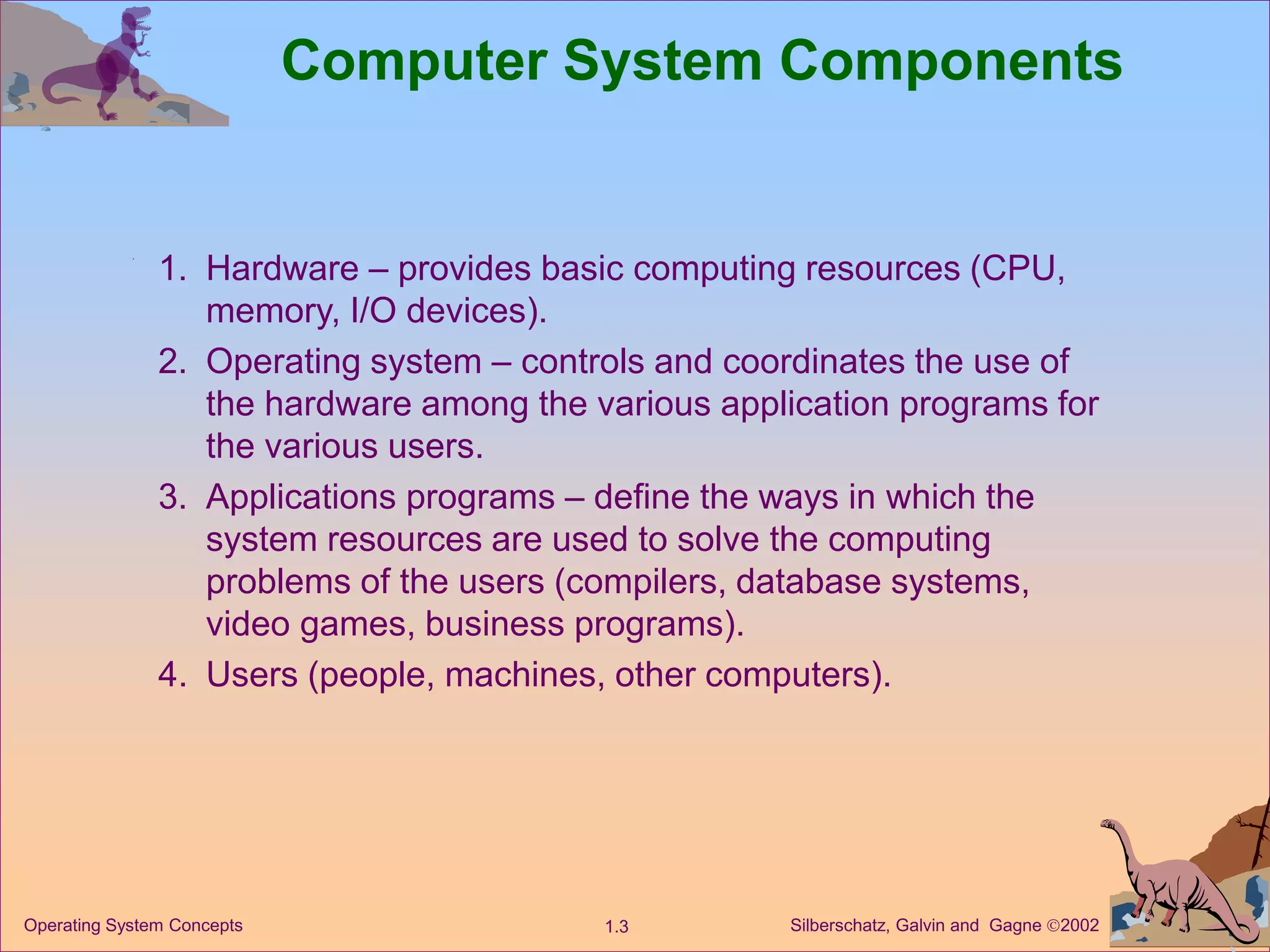 Computer System Components

1. Hardware – provides basic computing resources (CPU, memory, I/O devices).
2. Operating system – controls and coordinates the use of the hardware among the various application programs for the various users.
3. Applications programs – define the ways in which the system resources are used to solve the computing problems of the users (compilers, database systems, video games, business programs).
4. Users (people, machines, other computers).

Operating System Concepts
1.3
Silberschatz, Galvin and Gagne ©2002